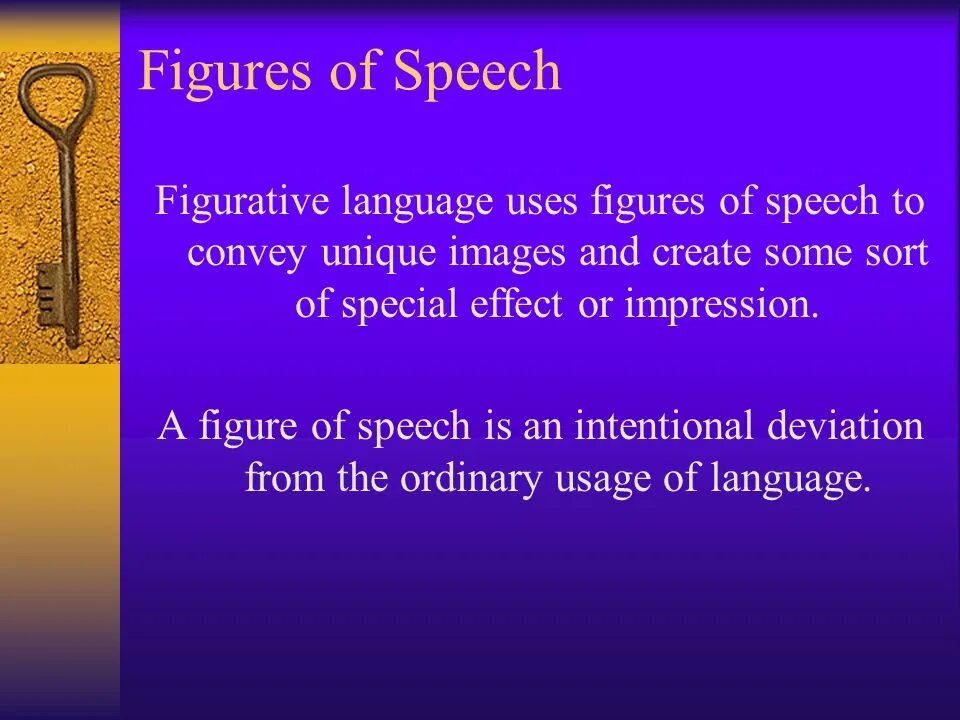 Figures of Speech

Figurative language uses figures of speech to convey unique images and create some sort of special effect or impression.

A figure of speech is an intentional deviation from the ordinary usage of language.